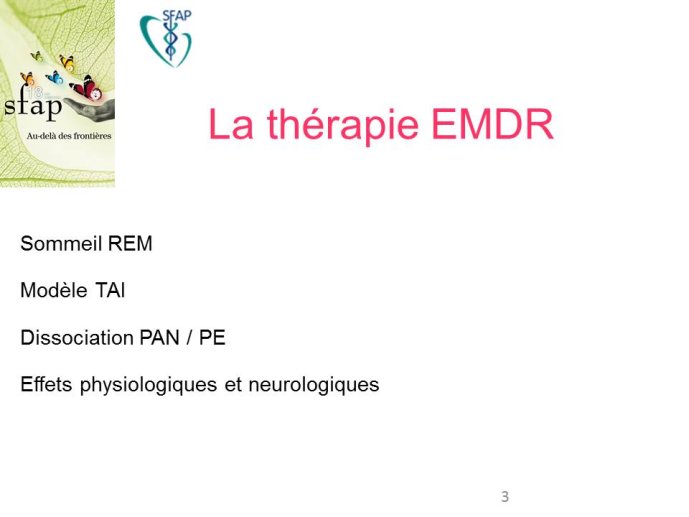 18
sfap
Au-delà des frontières

SFAP

La thérapie EMDR

Sommeil REM

Modèle TAI

Dissociation PAN / PE

Effets physiologiques et neurologiques

3